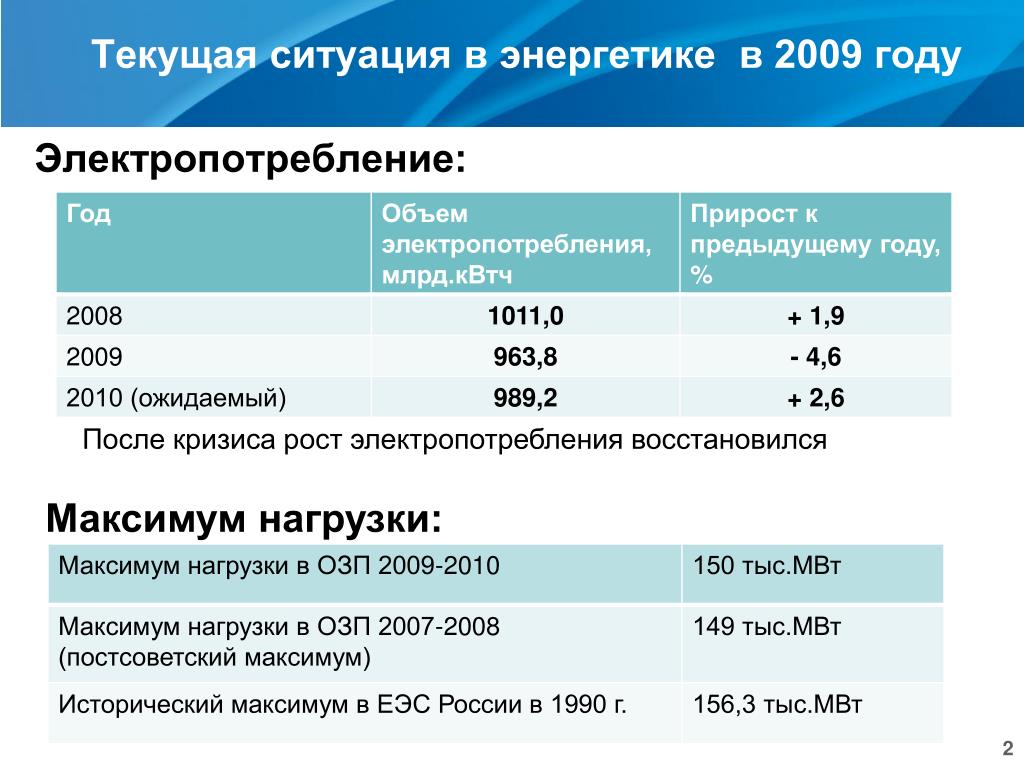 Текущая ситуация в энергетике в 2009 году

Электропотребление:

| Год | Объем электропотребления, млрд.кВтч | Прирост к предыдущему году, % |
|---|---|---|
| 2008 | 1011,0 | + 1,9 |
| 2009 | 963,8 | - 4,6 |
| 2010 (ожидаемый) | 989,2 | + 2,6 |

После кризиса рост электропотребления восстановился

Максимум нагрузки:

| Максимум нагрузки в ОЗП 2009-2010 | 150 тыс.МВт |
|---|---|
| Максимум нагрузки в ОЗП 2007-2008 (постсоветский максимум) | 149 тыс.МВт |
| Исторический максимум в ЕЭС России в 1990 г. | 156,3 тыс.МВт |

2